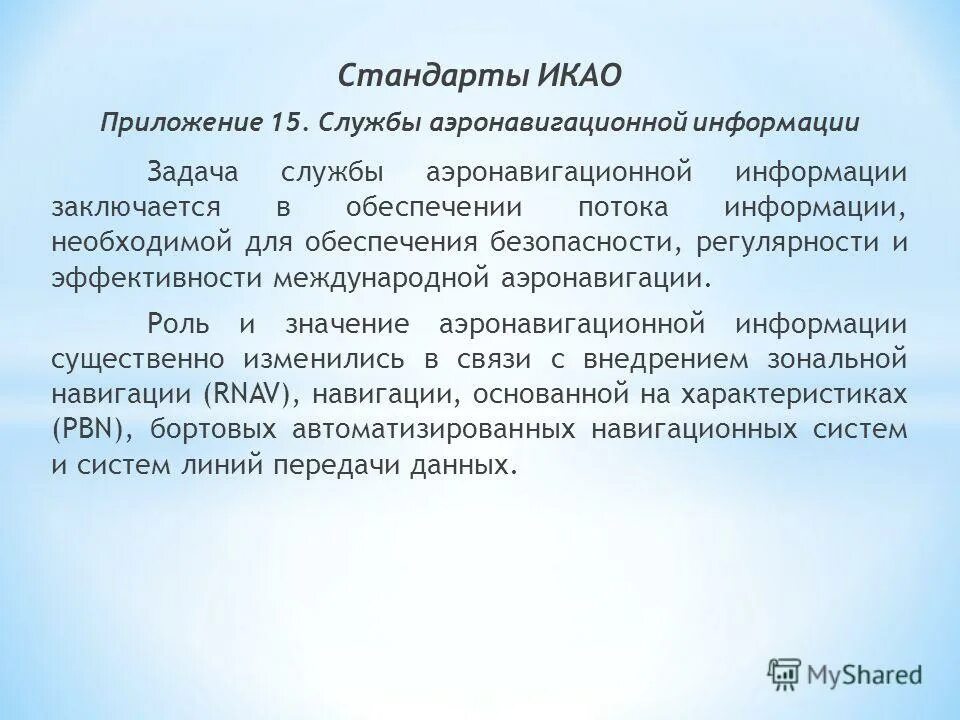 Стандарты ИКАО

Приложение 15. Службы аэронавигационной информации

Задача службы аэронавигационной информации заключается в обеспечении потока информации, необходимой для обеспечения безопасности, регулярности и эффективности международной аэронавигации.

Роль и значение аэронавигационной информации существенно изменились в связи с внедрением зональной навигации (RNAV), навигации, основанной на характеристиках (PBN), бортовых автоматизированных навигационных систем и систем линий передачи данных.

MyShared